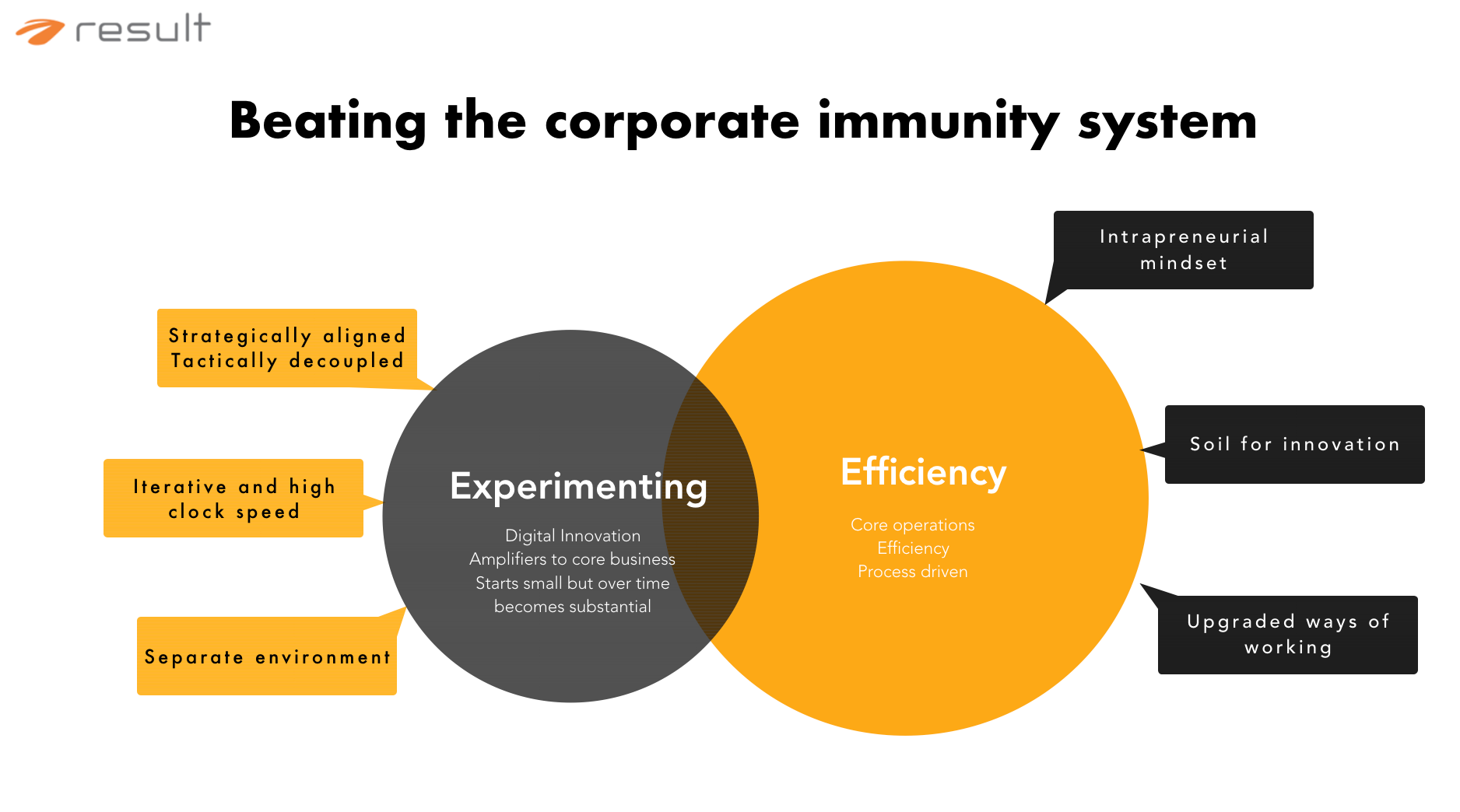 result

Beating the corporate immunity system

Strategically aligned
Tactically decoupled

Iterative and high clock speed

Separate environment

Experimenting

Digital Innovation
Amplifiers to core business
Starts small but over time becomes substantial

Efficiency

Core operations
Efficiency
Process driven

Intrapreneurial mindset

Soil for innovation

Upgraded ways of working